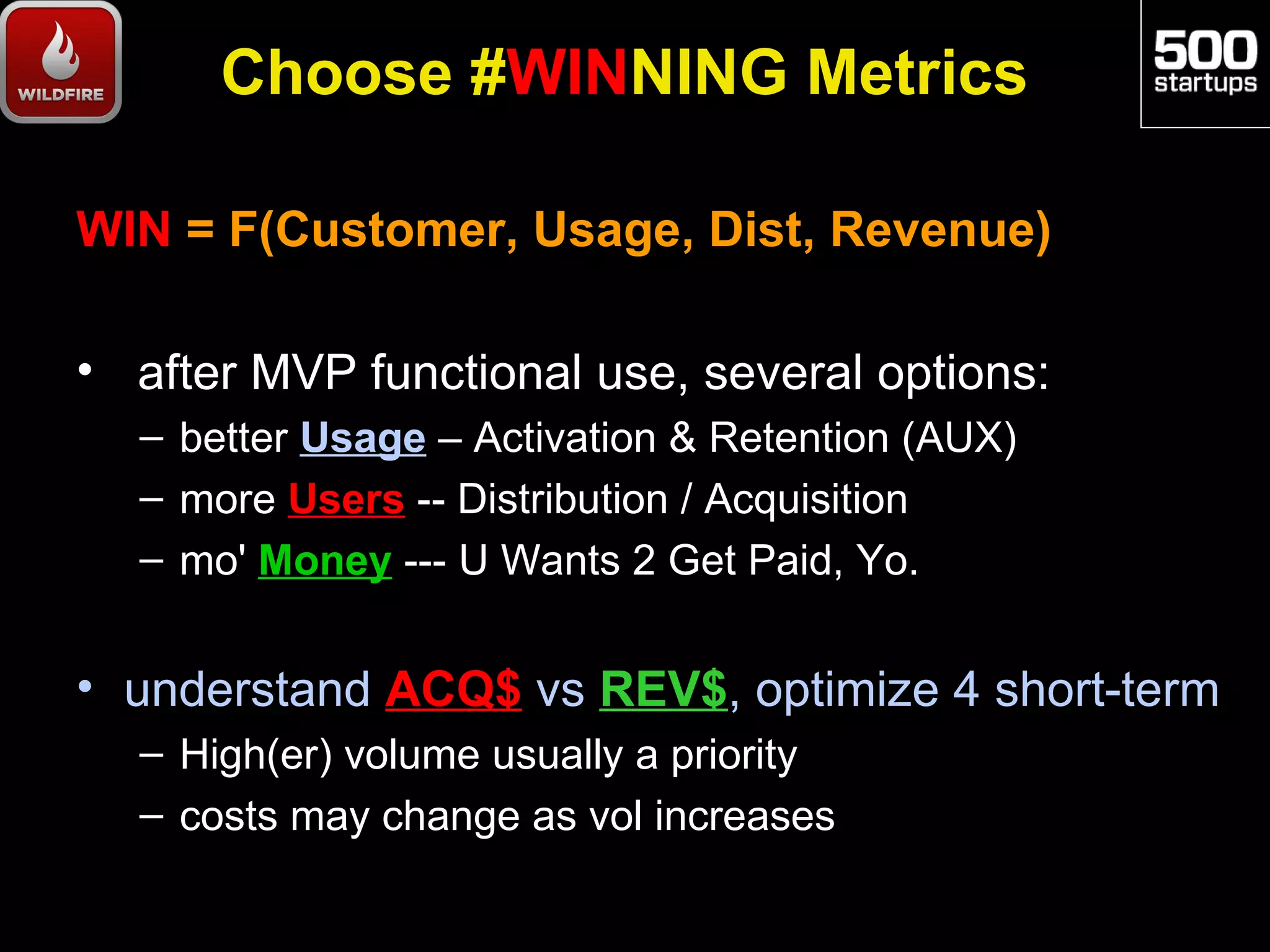 WILDFIRE

Choose #WINNING Metrics

500 startups

WIN = F(Customer, Usage, Dist, Revenue)

• after MVP functional use, several options:
– better Usage – Activation & Retention (AUX)
– more Users -- Distribution / Acquisition
– mo' Money --- U Wants 2 Get Paid, Yo.

• understand ACQ$ vs REV$, optimize 4 short-term
– High(er) volume usually a priority
– costs may change as vol increases